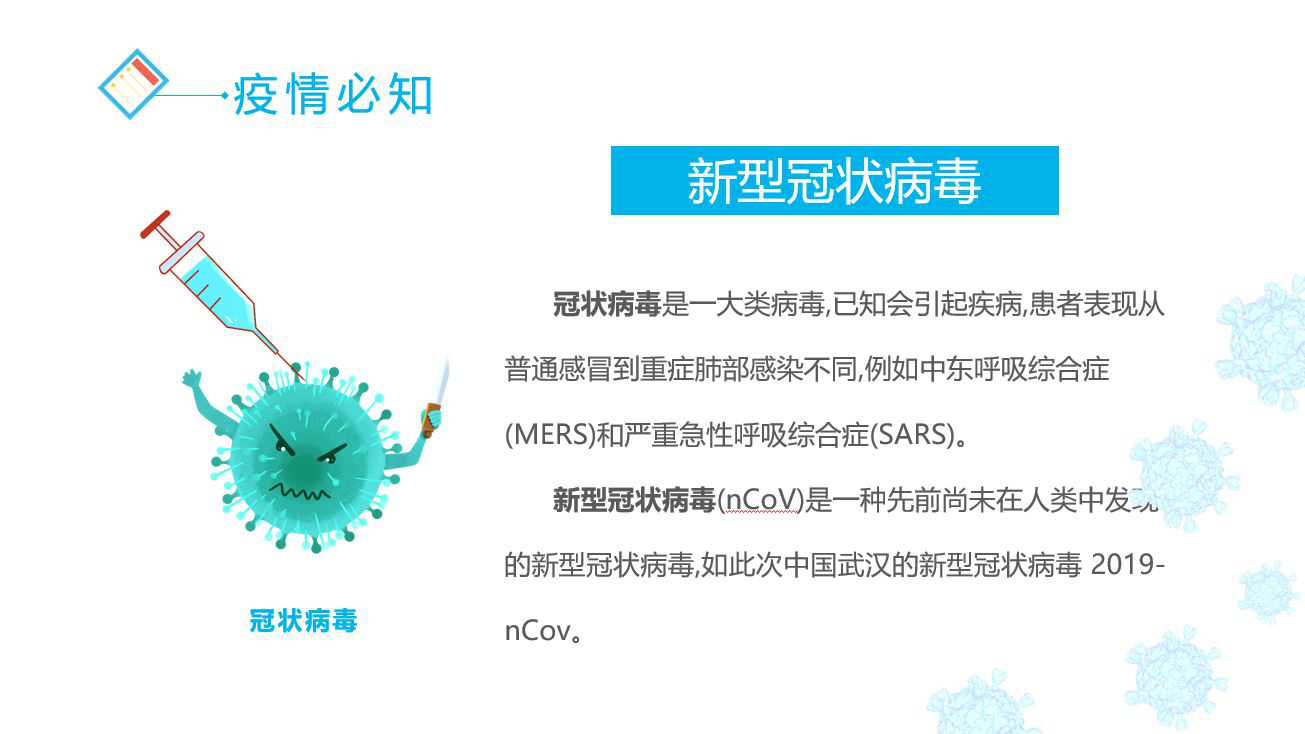 疫情必知

新型冠状病毒

冠状病毒是一大类病毒,已知会引起疾病,患者表现从普通感冒到重症肺部感染不同,例如中东呼吸综合症(MERS)和严重急性呼吸综合症(SARS)。

新型冠状病毒(nCoV)是一种先前尚未在人类中发现的新型冠状病毒,如此次中国武汉的新型冠状病毒 2019-nCov。

冠状病毒